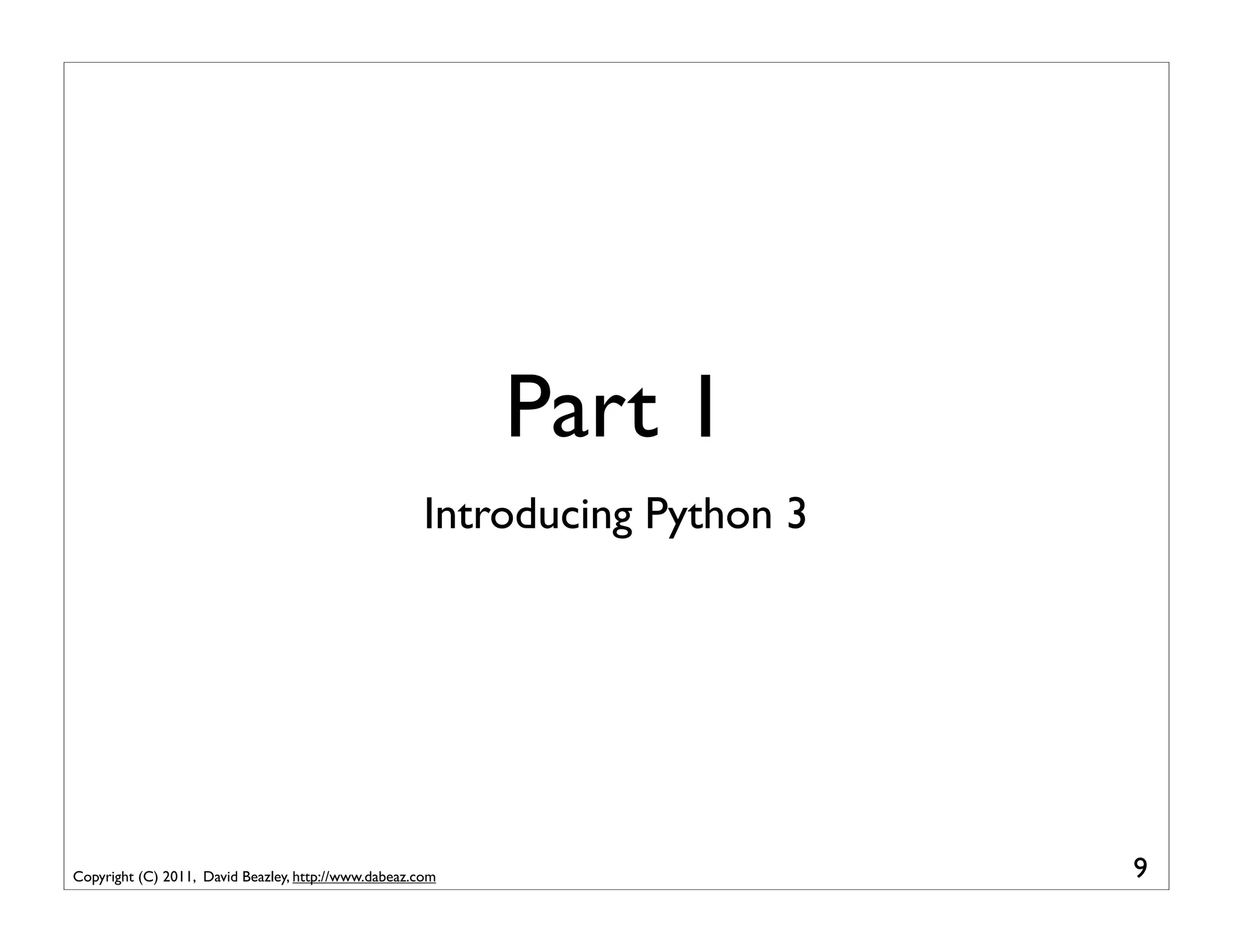 Part 1

Introducing Python 3

Copyright (C) 2011, David Beazley, http://www.dabeaz.com

9